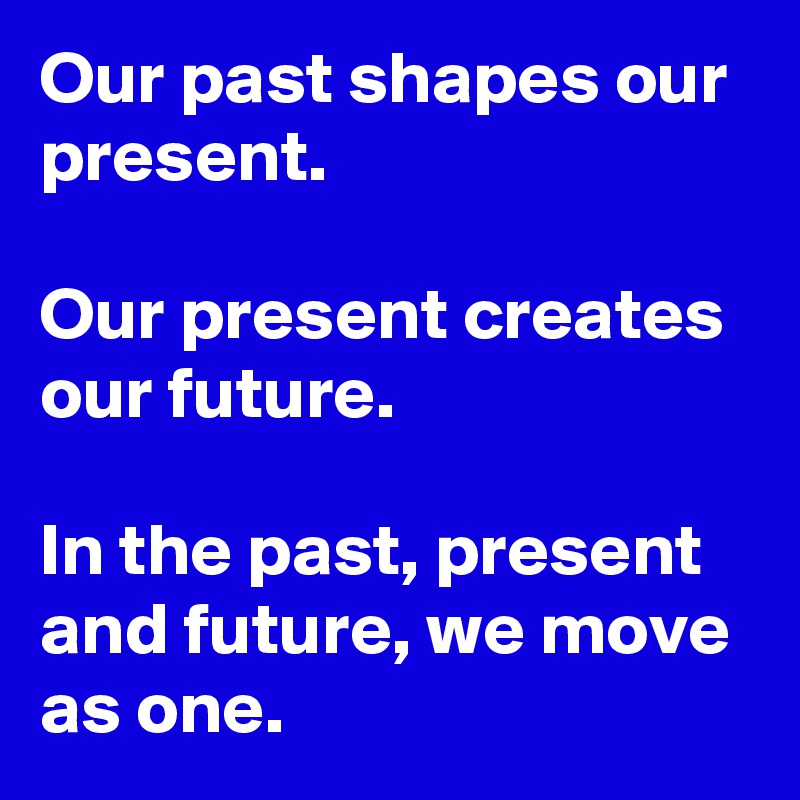 Our past shapes our present.

Our present creates our future.

In the past, present and future, we move as one.